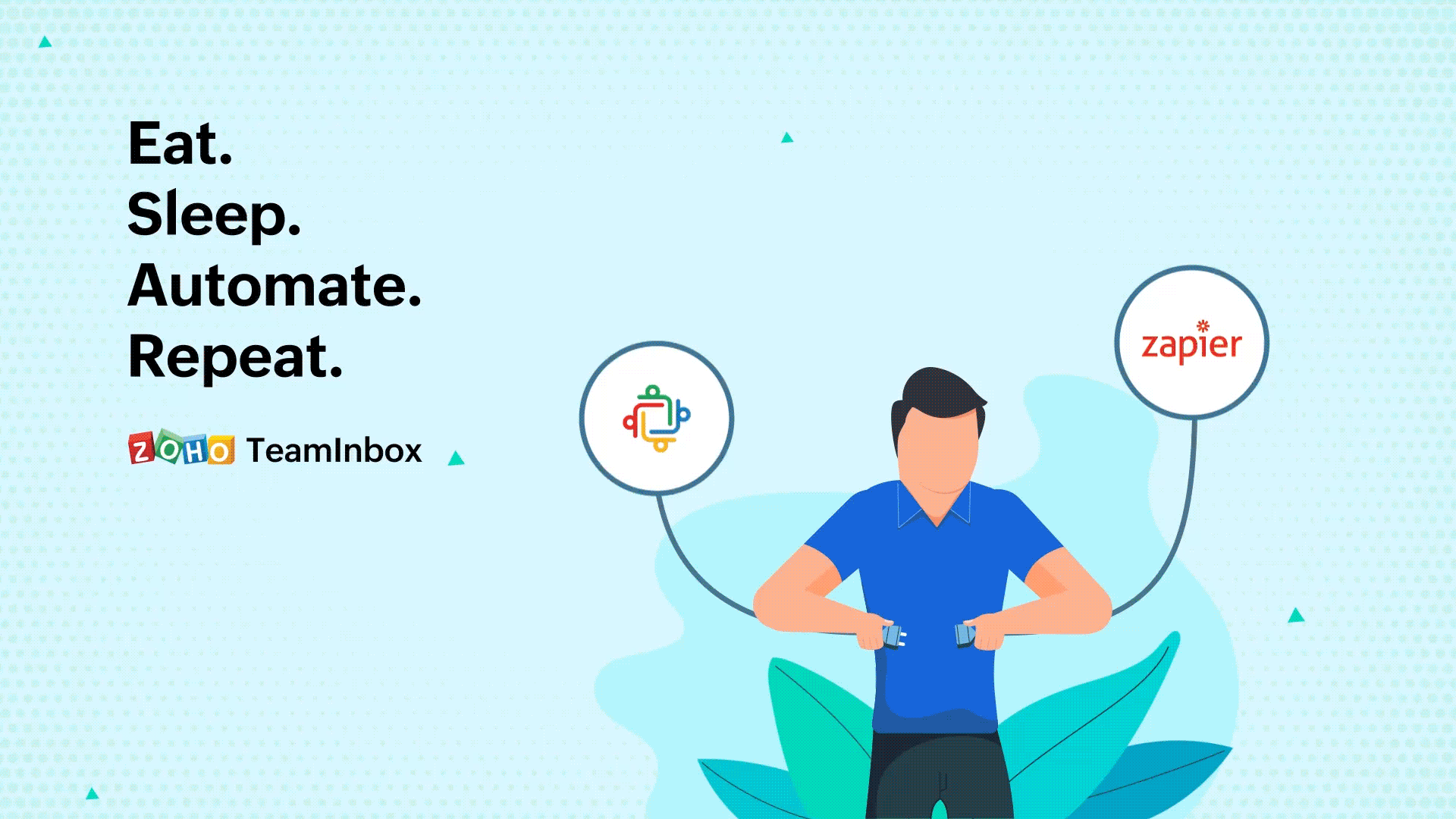 Eat.
Sleep.
Automate.
Repeat.

ZOHO TeamInbox

zapier